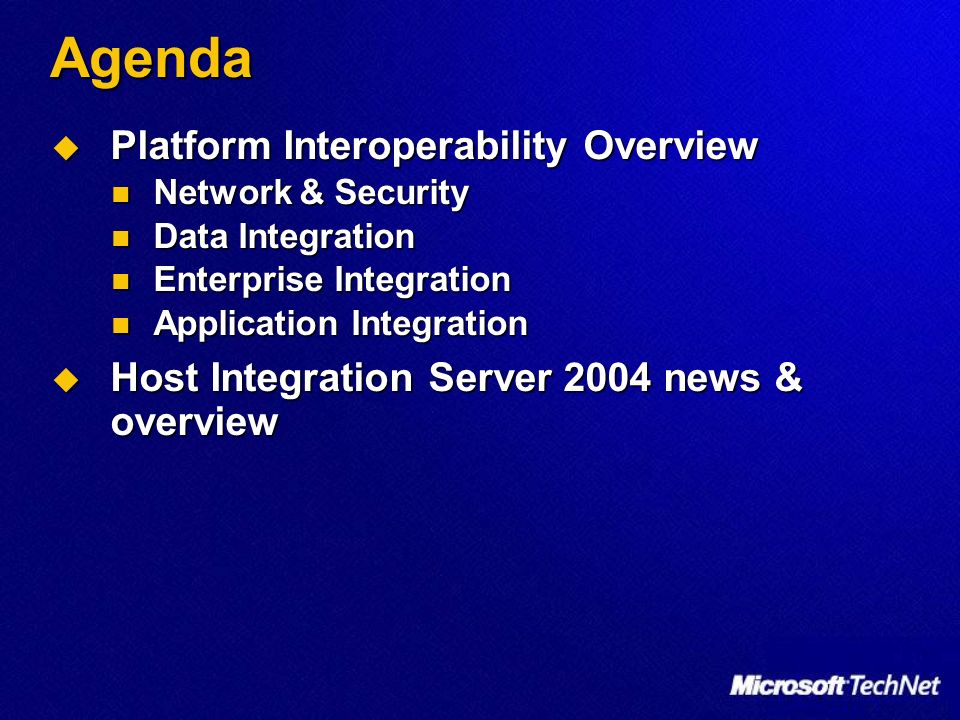 Agenda

Platform Interoperability Overview

Network & Security

Data Integration

Enterprise Integration

Application Integration

Host Integration Server 2004 news & overview

Microsoft TechNet